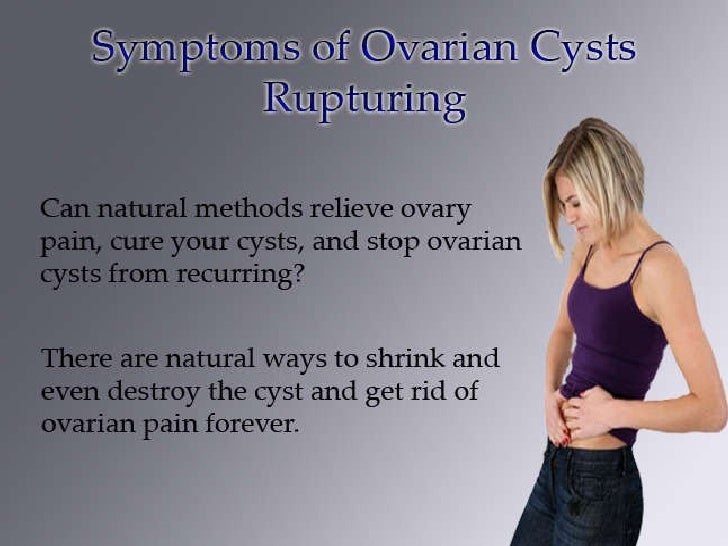 Symptoms of Ovarian Cysts Rupturing

Can natural methods relieve ovary pain, cure your cysts, and stop ovarian cysts from recurring?

There are natural ways to shrink and even destroy the cyst and get rid of ovarian pain forever.